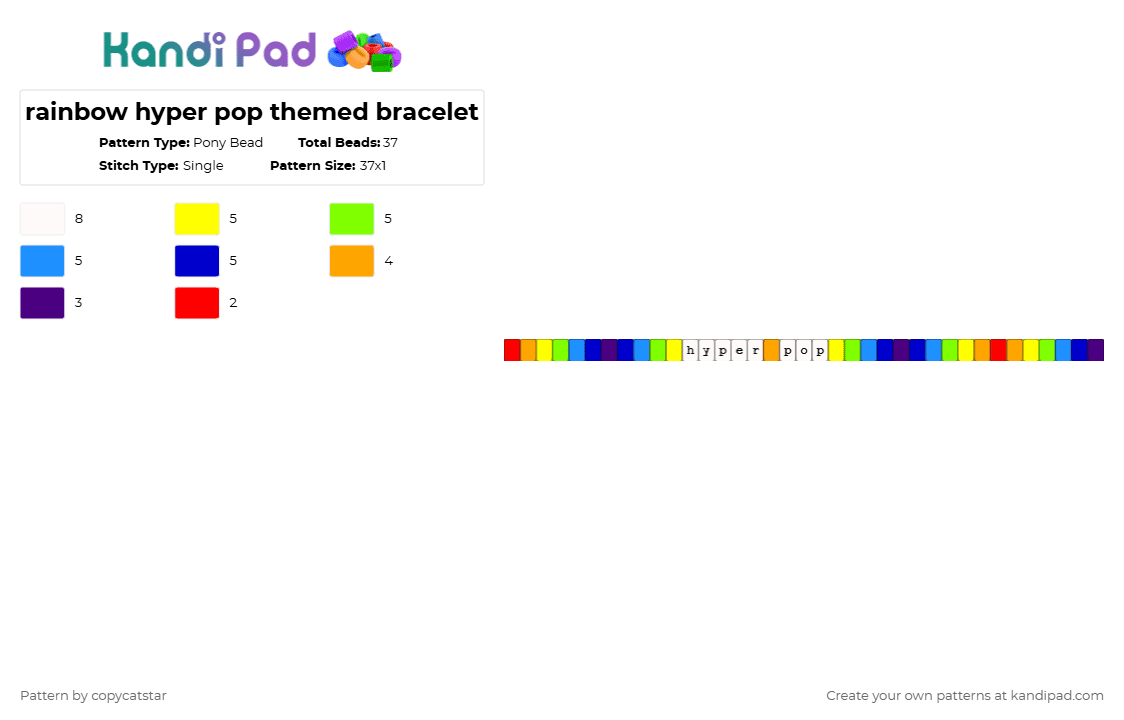 Kandi Pad

rainbow hyper pop themed bracelet

Pattern Type: Pony Bead Total Beads: 37
Stitch Type: Single Pattern Size: 37x1

8
5
5
5
5
4
3
2

h y p e r p o p

Pattern by copycatstar

Create your own patterns at kandipad.com